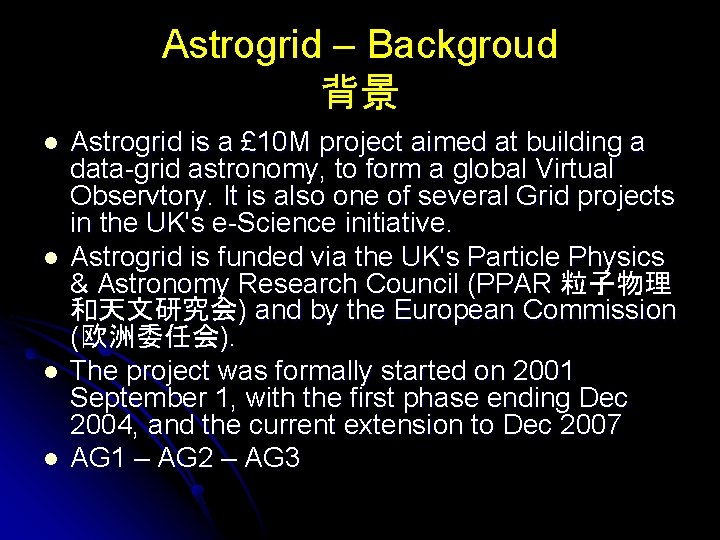 Astrogrid – Backgroud
背景

- Astrogrid is a £10M project aimed at building a data-grid astronomy, to form a global Virtual Observtory. It is also one of several Grid projects in the UK's e-Science initiative.
- Astrogrid is funded via the UK's Particle Physics & Astronomy Research Council (PPAR 粒子物理和天文研究会) and by the European Commission (欧洲委任会).
- The project was formally started on 2001 September 1, with the first phase ending Dec 2004, and the current extension to Dec 2007
- AG1 – AG2 – AG3